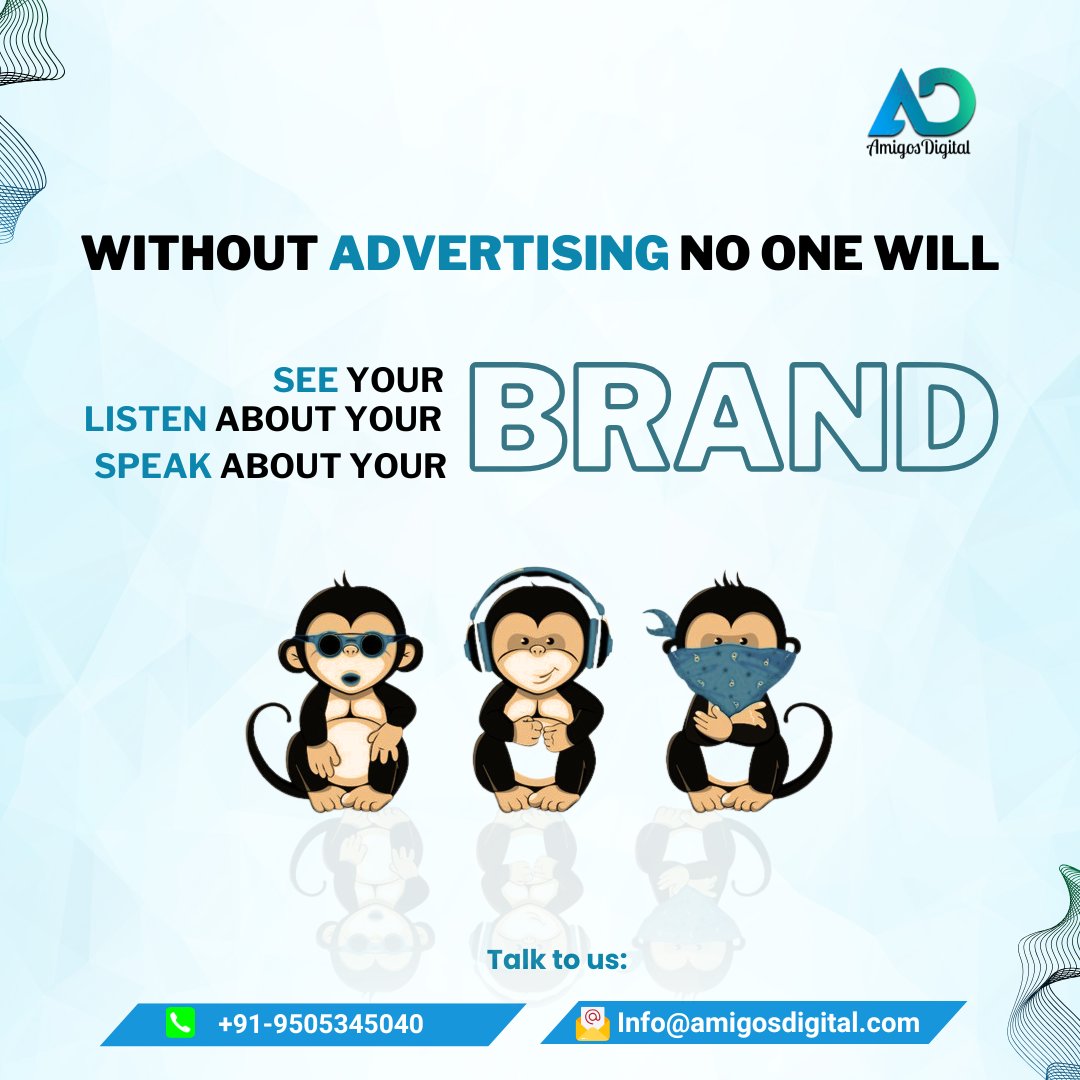 AD
Amigos Digital

WITHOUT ADVERTISING NO ONE WILL

SEE YOUR
LISTEN ABOUT YOUR
SPEAK ABOUT YOUR

BRAND

Talk to us:

+91-9505345040

Info@amigosdigital.com